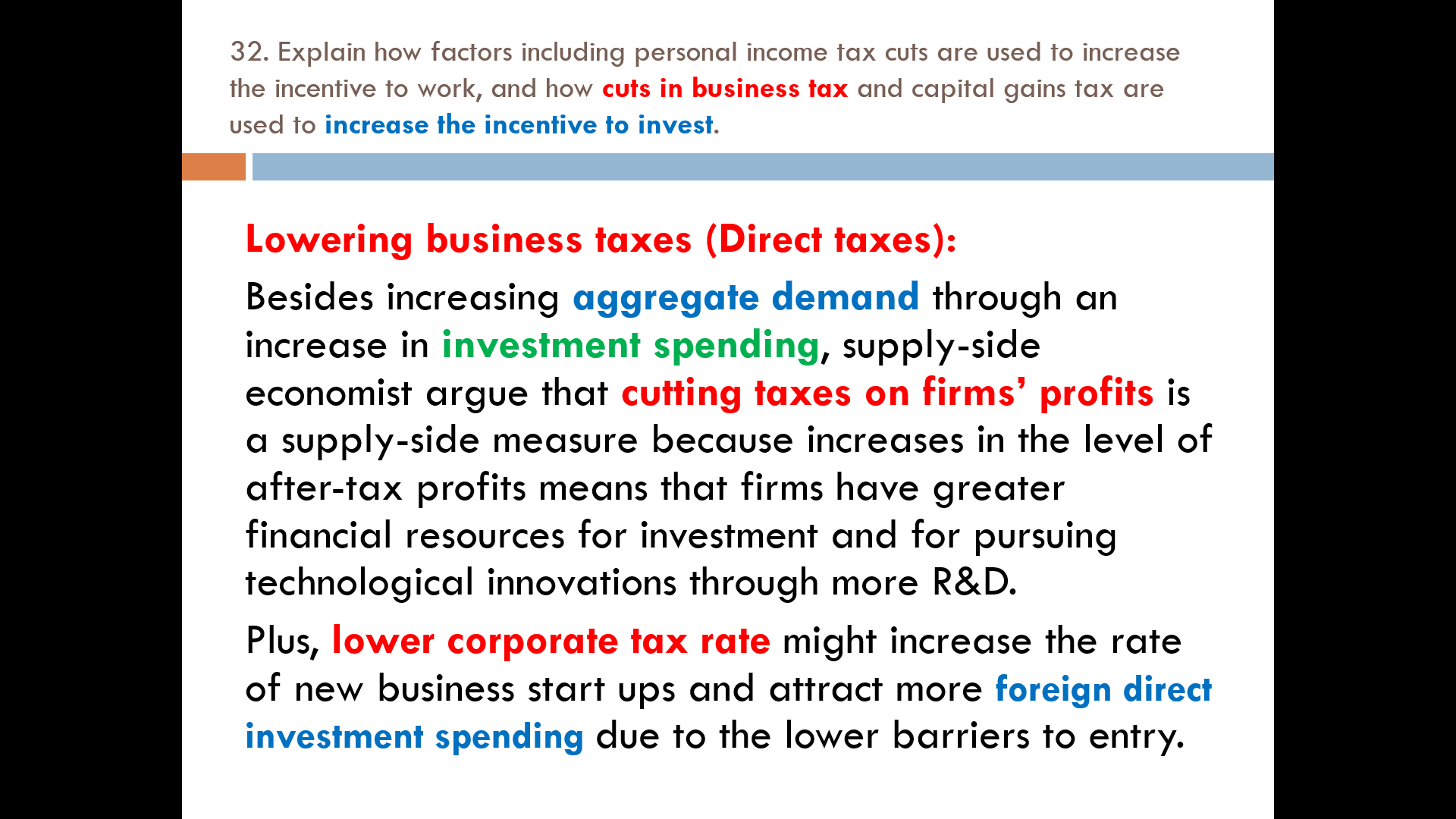 32. Explain how factors including personal income tax cuts are used to increase the incentive to work, and how cuts in business tax and capital gains tax are used to increase the incentive to invest.

Lowering business taxes (Direct taxes):

Besides increasing aggregate demand through an increase in investment spending, supply-side economist argue that cutting taxes on firms' profits is a supply-side measure because increases in the level of after-tax profits means that firms have greater financial resources for investment and for pursuing technological innovations through more R&D.

Plus, lower corporate tax rate might increase the rate of new business start ups and attract more foreign direct investment spending due to the lower barriers to entry.